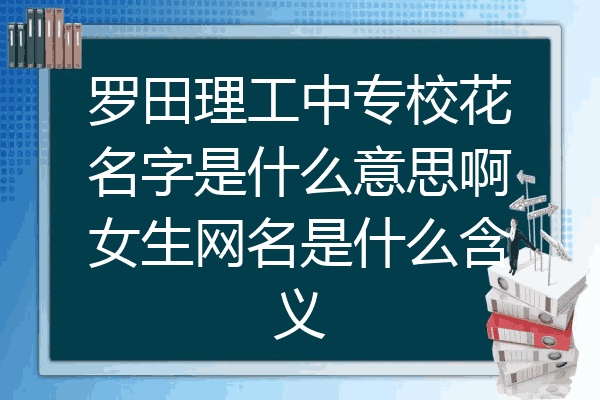 罗田理工中专校花名字是什么意思啊女生网名是什么含义